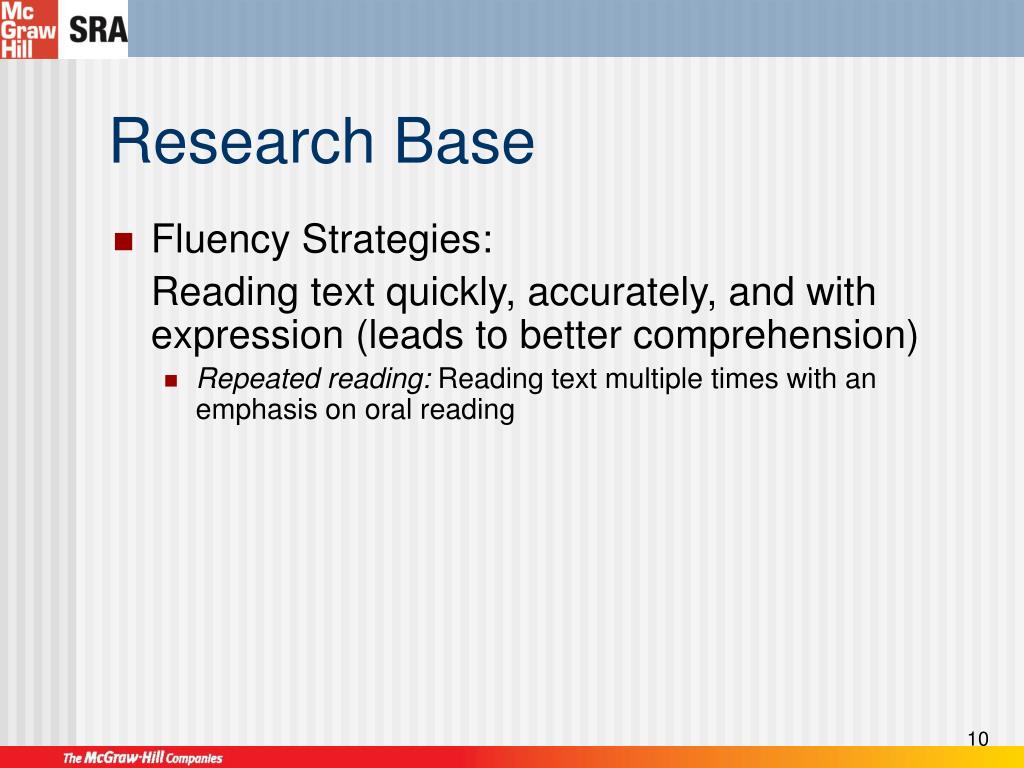 Mc Graw Hill SRA

Research Base

Fluency Strategies:

Reading text quickly, accurately, and with expression (leads to better comprehension)

Repeated reading: Reading text multiple times with an emphasis on oral reading

10

The McGraw-Hill Companies